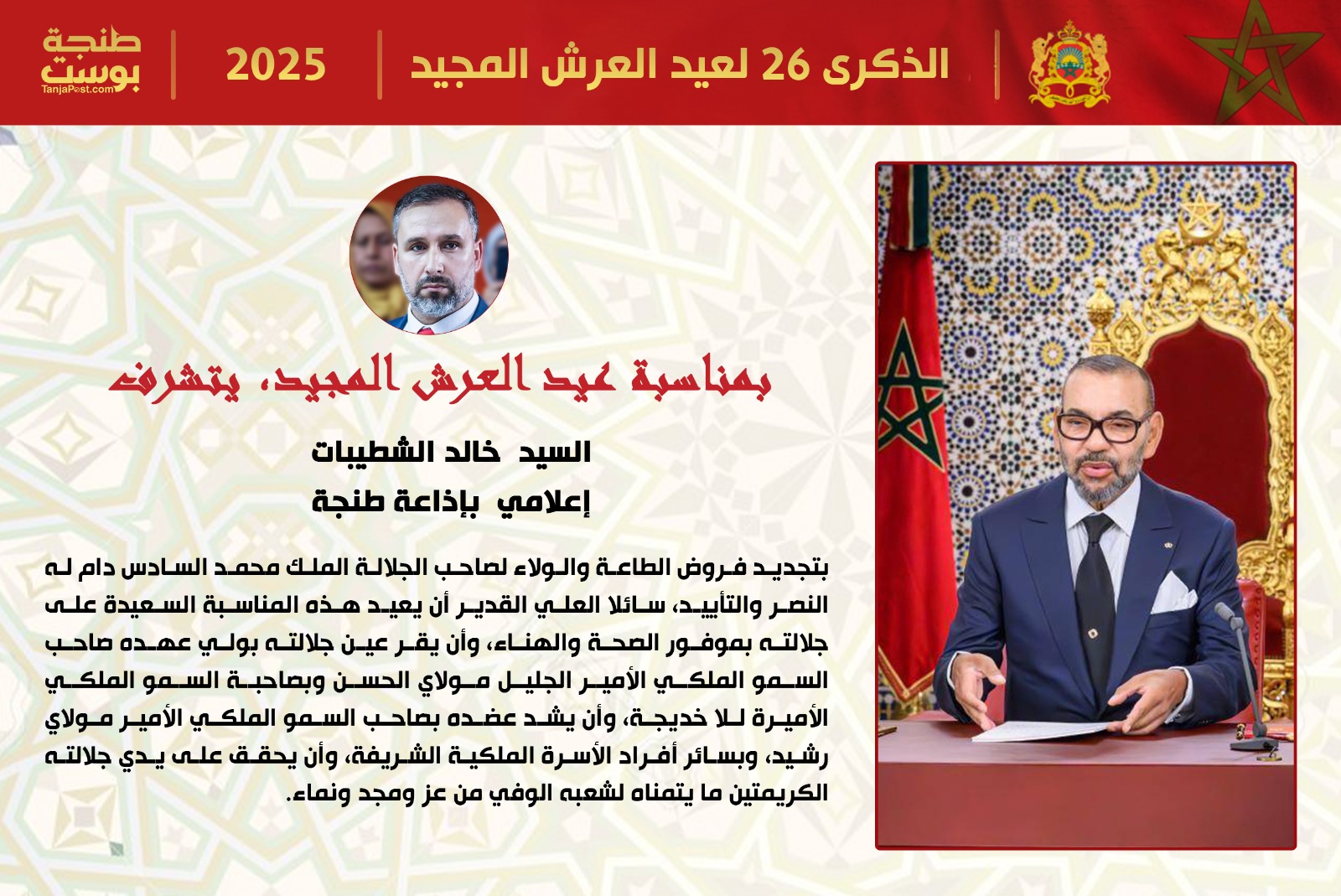 الذكرى 26 لعيد العرش المجيد

2025

طنجة بوست
TanjaPost.com

بمناسبة عيد العرش المجيد، يتشرف

السيد خالد الشطيبات
إعلامي بإذاعة طنجة

بتجديد فروض الطاعة والولاء لصاحب الجلالة الملك محمد السادس دام له النصر والتأييد، سائلا العلي القدير أن يعيد هذه المناسبة السعيدة على جلالته بموفور الصحة والهناء، وأن يقر عين جلالته بولي عهده صاحب السمو الملكي الأمير الجليل مولاي الحسن وبصاحبة السمو الملكي الأميرة للا خديجة، وأن يشد عضده بصاحب السمو الملكي الأمير مولاي رشيد، وبسائر أفراد الأسرة الملكية الشريفة، وأن يحقق على يدي جلالته الكريمتين ما يتمناه لشعبه الوفي من عز ومجد ونماء.